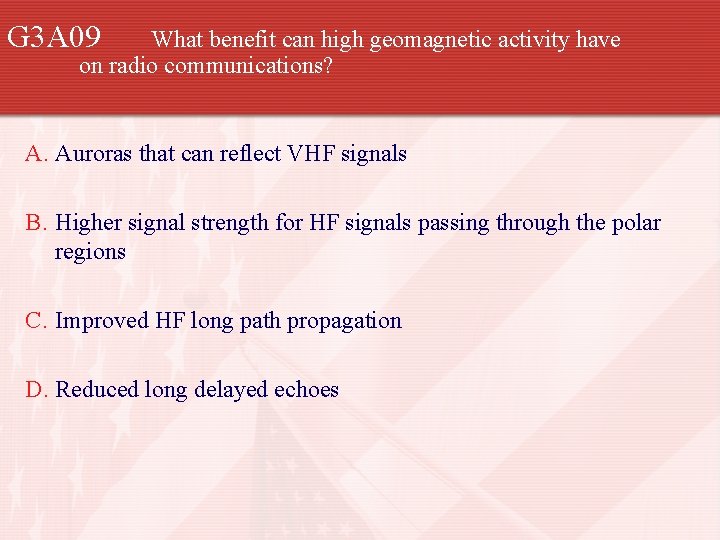 G3A09 What benefit can high geomagnetic activity have on radio communications?

A. Auroras that can reflect VHF signals

B. Higher signal strength for HF signals passing through the polar regions

C. Improved HF long path propagation

D. Reduced long delayed echoes